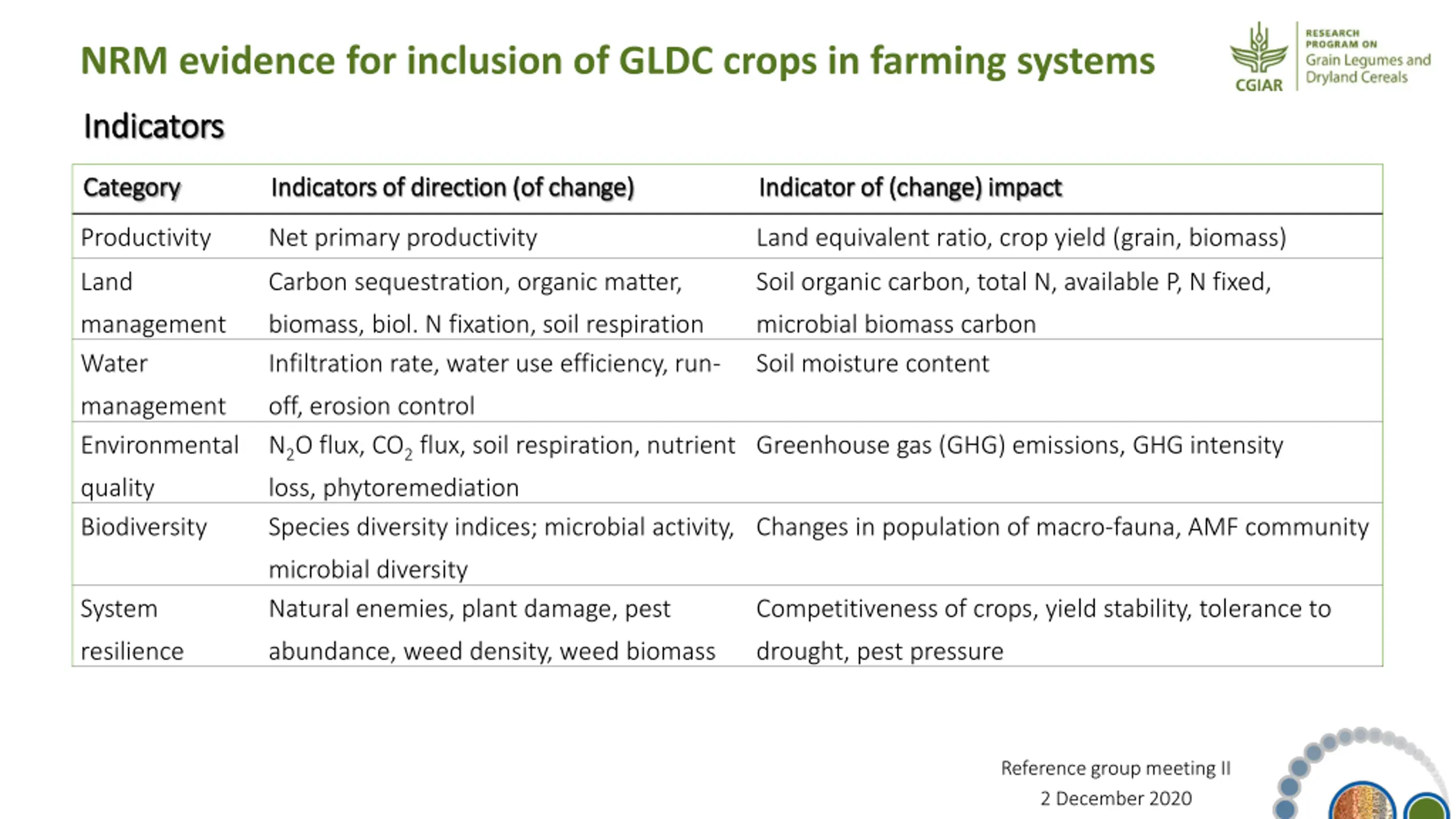 NRM evidence for inclusion of GLDC crops in farming systems

CGIAR RESEARCH PROGRAM ON Grain Legumes and Dryland Cereals

Indicators

| Category | Indicators of direction (of change) | Indicator of (change) impact |
|---|---|---|
| Productivity | Net primary productivity | Land equivalent ratio, crop yield (grain, biomass) |
| Land management | Carbon sequestration, organic matter, biomass, biol. N fixation, soil respiration | Soil organic carbon, total N, available P, N fixed, microbial biomass carbon |
| Water management | Infiltration rate, water use efficiency, run-off, erosion control | Soil moisture content |
| Environmental quality | $N_2O$ flux, $CO_2$ flux, soil respiration, nutrient loss, phytoremediation | Greenhouse gas (GHG) emissions, GHG intensity |
| Biodiversity | Species diversity indices; microbial activity, microbial diversity | Changes in population of macro-fauna, AMF community |
| System resilience | Natural enemies, plant damage, pest abundance, weed density, weed biomass | Competitiveness of crops, yield stability, tolerance to drought, pest pressure |

Reference group meeting II
2 December 2020